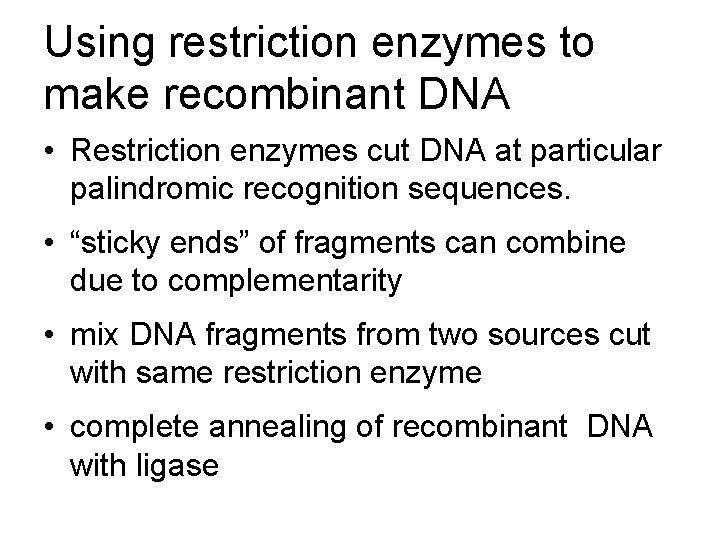 Using restriction enzymes to make recombinant DNA

• Restriction enzymes cut DNA at particular palindromic recognition sequences.

• “sticky ends” of fragments can combine due to complementarity

• mix DNA fragments from two sources cut with same restriction enzyme

• complete annealing of recombinant DNA with ligase